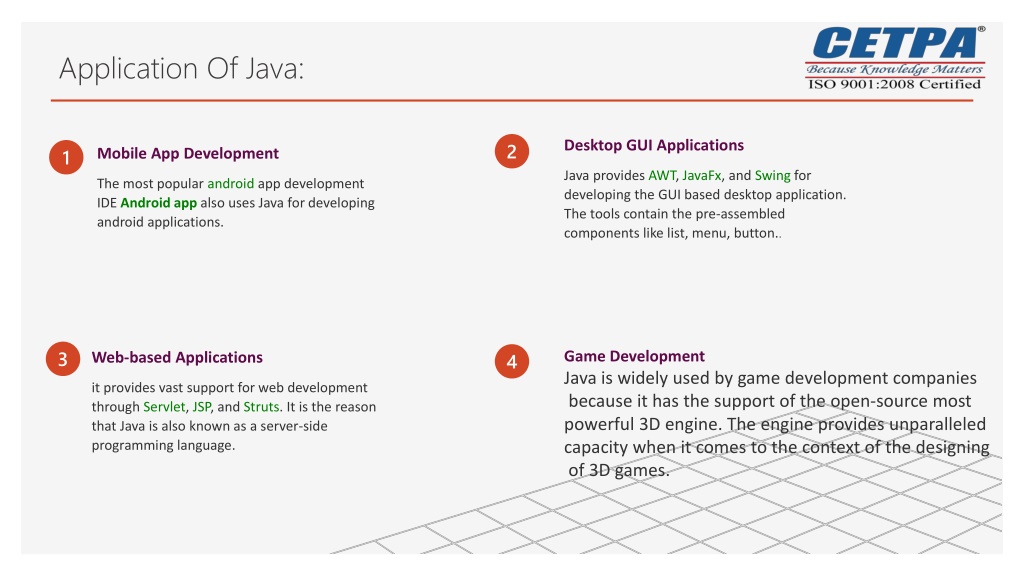 Application Of Java:

CETPA®
Because Knowledge Matters
ISO 9001:2008 Certified

1 Mobile App Development

The most popular android app development IDE Android app also uses Java for developing android applications.

2 Desktop GUI Applications

Java provides AWT, JavaFx, and Swing for developing the GUI based desktop application. The tools contain the pre-assembled components like list, menu, button..

3 Web-based Applications

it provides vast support for web development through Servlet, JSP, and Struts. It is the reason that Java is also known as a server-side programming language.

4 Game Development

Java is widely used by game development companies because it has the support of the open-source most powerful 3D engine. The engine provides unparalleled capacity when it comes to the context of the designing of 3D games.